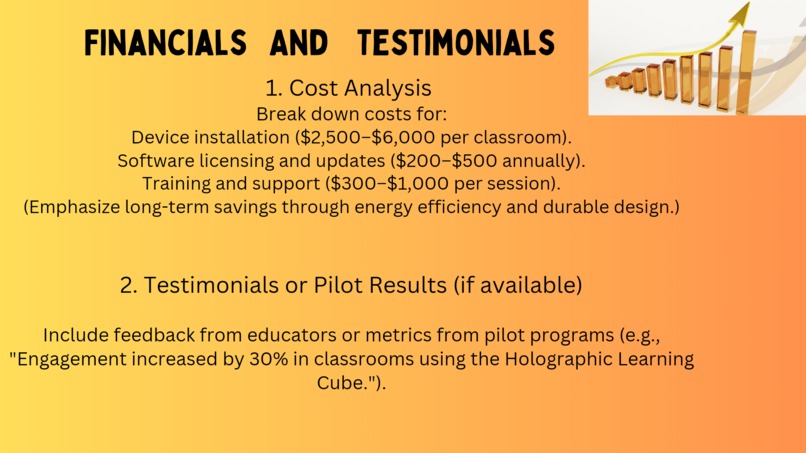 FINANCIALS AND TESTIMONIALS

1. Cost Analysis
Break down costs for:
Device installation (\$2,500–\$6,000 per classroom).
Software licensing and updates (\$200–\$500 annually).
Training and support (\$300–\$1,000 per session).
(Emphasize long-term savings through energy efficiency and durable design.)

2. Testimonials or Pilot Results (if available)

Include feedback from educators or metrics from pilot programs (e.g., "Engagement increased by 30% in classrooms using the Holographic Learning Cube.").